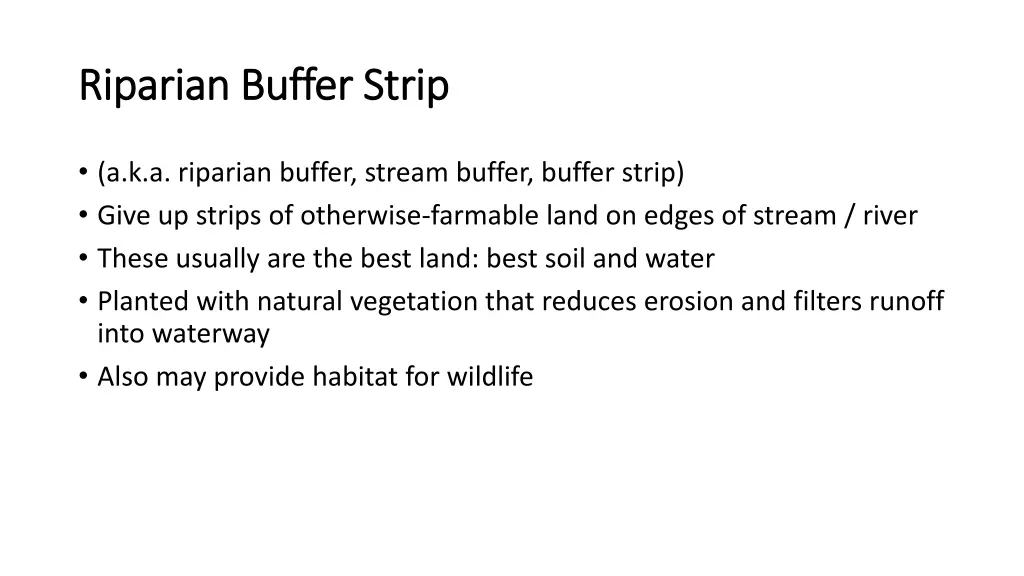 Riparian Buffer Strip

• (a.k.a. riparian buffer, stream buffer, buffer strip)
• Give up strips of otherwise-farmable land on edges of stream / river
• These usually are the best land: best soil and water
• Planted with natural vegetation that reduces erosion and filters runoff into waterway
• Also may provide habitat for wildlife